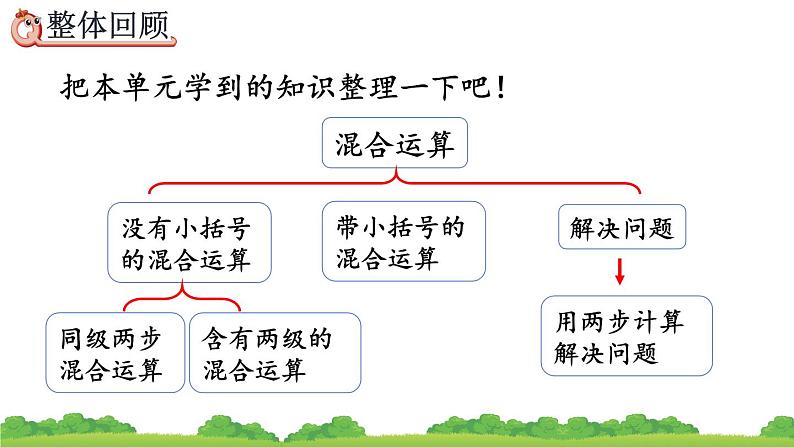 整体回顾

把本单元学到的知识整理一下吧！

混合运算

没有小括号的混合运算

带小括号的混合运算

解决问题

同级两步混合运算

含有两级的混合运算

用两步计算解决问题